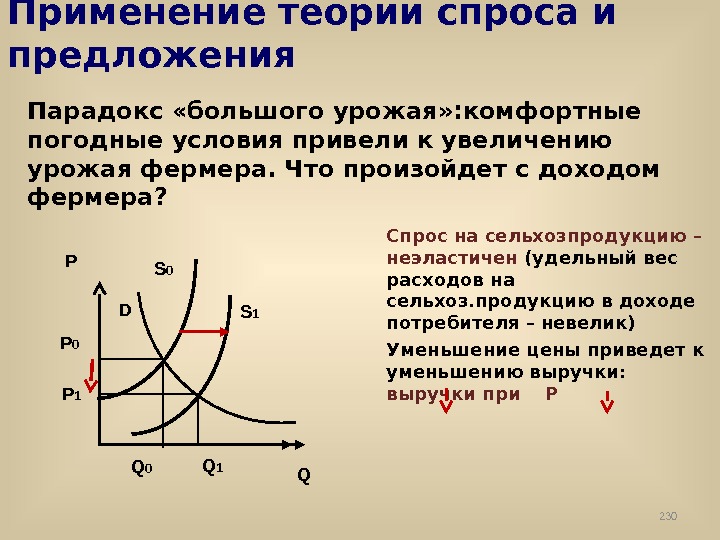 Применение теории спроса и предложения

Парадокс «большого урожая»:комфортные погодные условия привели к увеличению урожая фермера. Что произойдет с доходом фермера?

P

$S_0$

D

$S_1$

$P_0$

$P_1$

$Q_0$

$Q_1$

Q

Спрос на сельхозпродукцию – неэластичен (удельный вес расходов на сельхоз.продукцию в доходе потребителя – невелик)

Уменьшение цены приведет к уменьшению выручки:

выручки при P

230